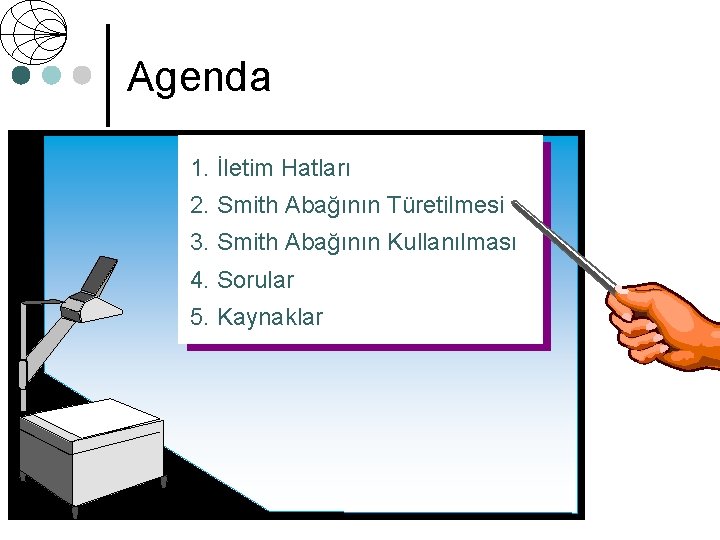 Agenda

1. İletim Hatları
2. Smith Abağının Türetilmesi
3. Smith Abağının Kullanılması
4. Sorular
5. Kaynaklar